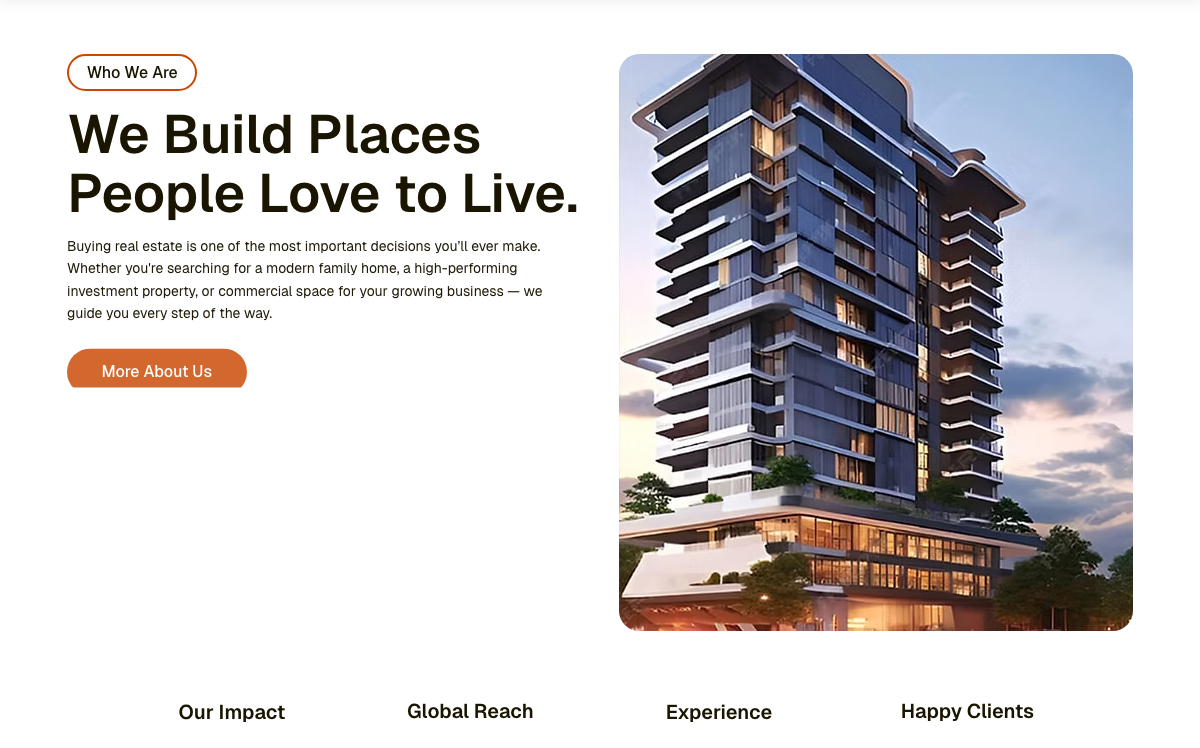 Who We Are

We Build Places People Love to Live.

Buying real estate is one of the most important decisions you'll ever make. Whether you're searching for a modern family home, a high-performing investment property, or commercial space for your growing business — we guide you every step of the way.

More About Us

Our Impact

Global Reach

Experience

Happy Clients